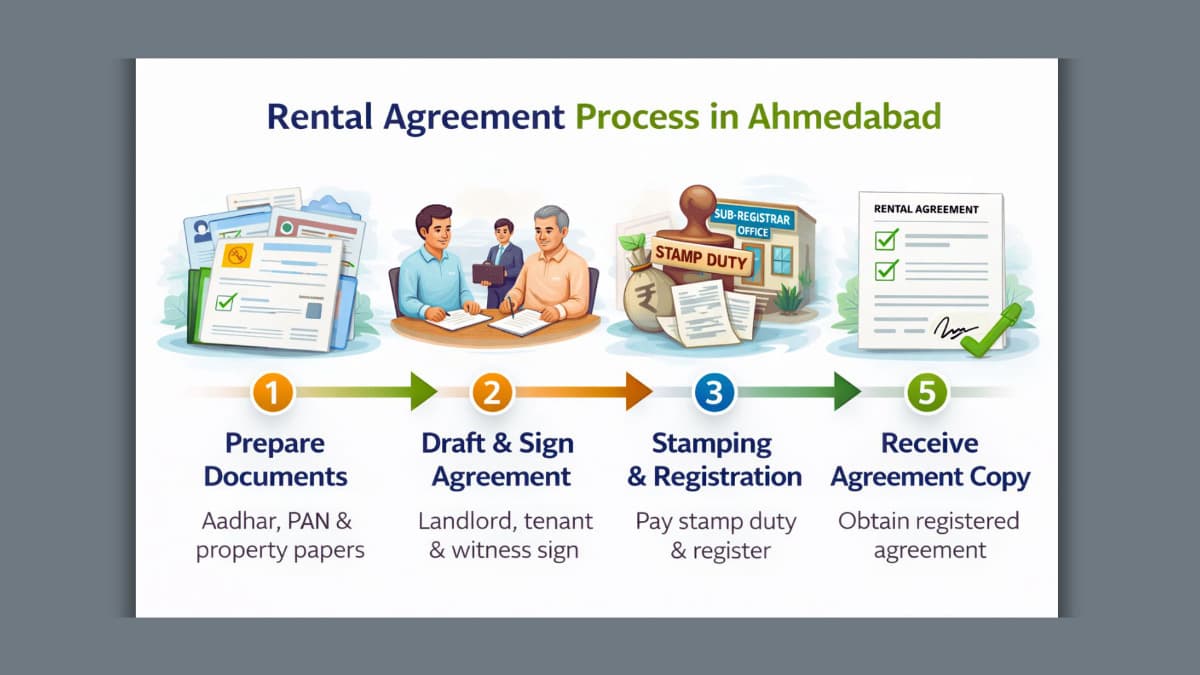 Rental Agreement Process in Ahmedabad

SUB-REGISTRAR OFFICE

STAMP DUTY

₹

RENTAL AGREEMENT

1
Prepare Documents
Aadhar, PAN & property papers

2
Draft & Sign Agreement
Landlord, tenant & witness sign

3
Stamping & Registration
Pay stamp duty & register

5
Receive Agreement Copy
Obtain registered agreement